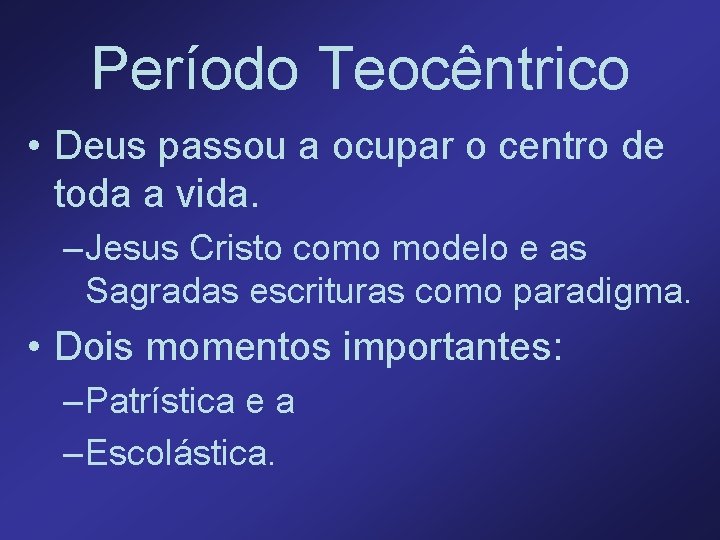 Período Teocêntrico

• Deus passou a ocupar o centro de toda a vida.

–Jesus Cristo como modelo e as Sagradas escrituras como paradigma.

• Dois momentos importantes:

–Patrística e a

–Escolástica.